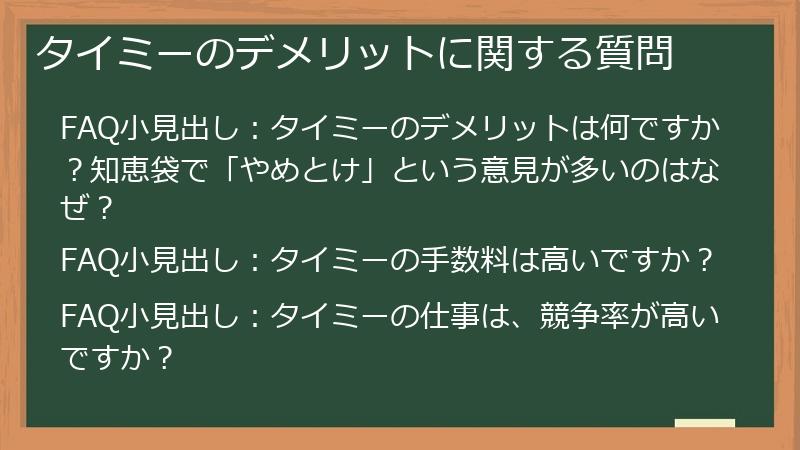 タイミーのデメリットに関する質問

FAQ小見出し：タイミーのデメリットは何ですか？知恵袋で「やめとけ」という意見が多いのはなぜ？

FAQ小見出し：タイミーの手数料は高いですか？

FAQ小見出し：タイミーの仕事は、競争率が高いですか？